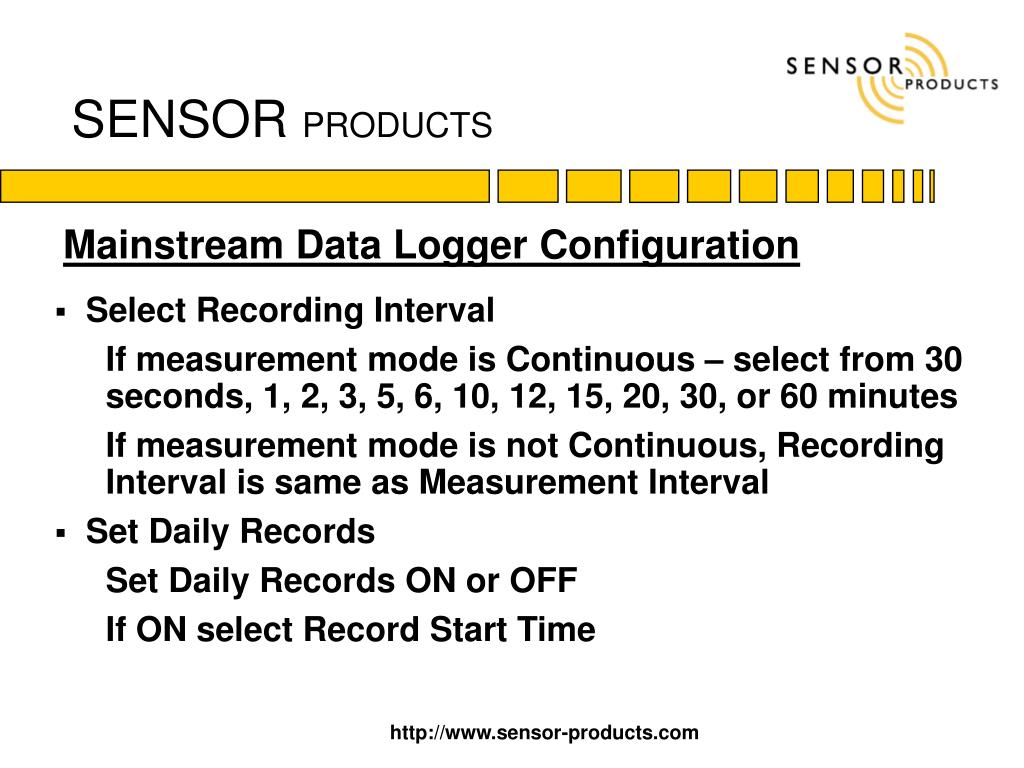 SENSOR PRODUCTS

SENSOR PRODUCTS

Mainstream Data Logger Configuration

▪ Select Recording Interval

If measurement mode is Continuous – select from 30 seconds, 1, 2, 3, 5, 6, 10, 12, 15, 20, 30, or 60 minutes

If measurement mode is not Continuous, Recording Interval is same as Measurement Interval

▪ Set Daily Records

Set Daily Records ON or OFF

If ON select Record Start Time

http://www.sensor-products.com